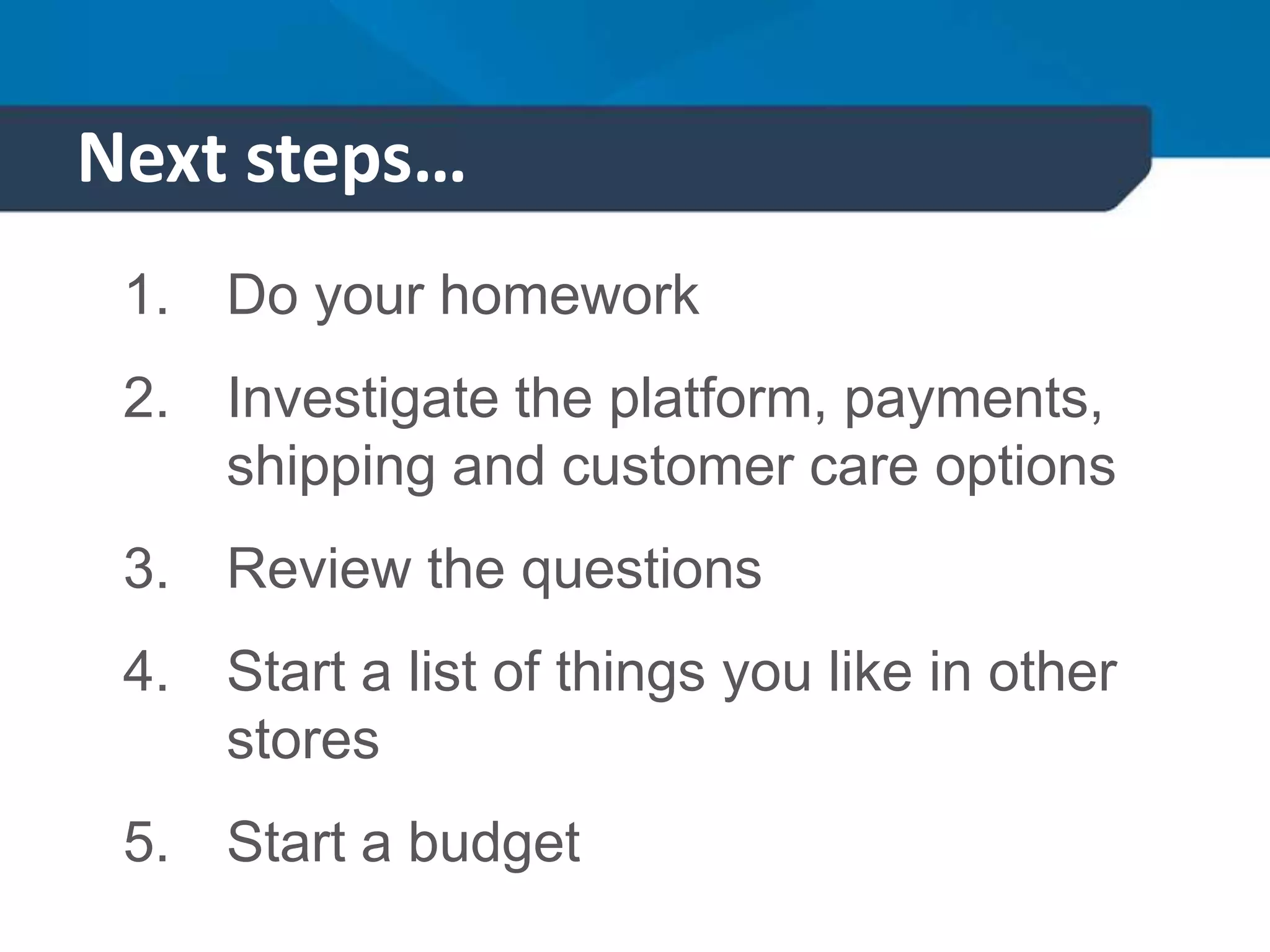 Next steps...

1. Do your homework

2. Investigate the platform, payments, shipping and customer care options

3. Review the questions

4. Start a list of things you like in other stores

5. Start a budget